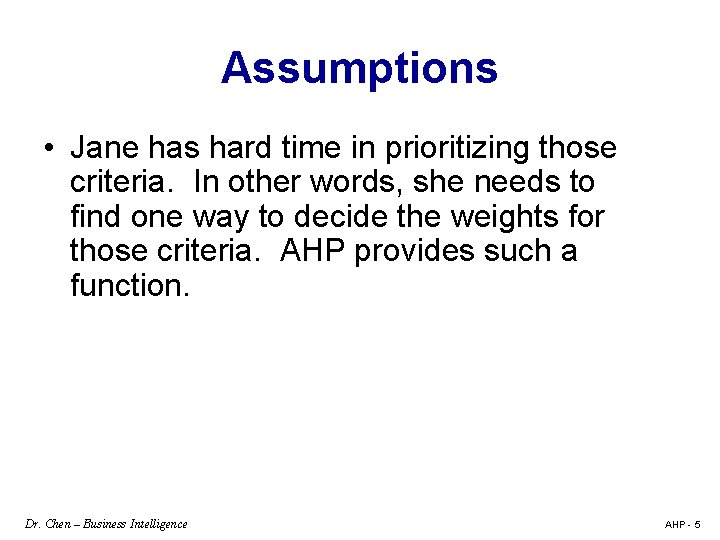 Assumptions

• Jane has hard time in prioritizing those criteria. In other words, she needs to find one way to decide the weights for those criteria. AHP provides such a function.

Dr. Chen – Business Intelligence

AHP - 5